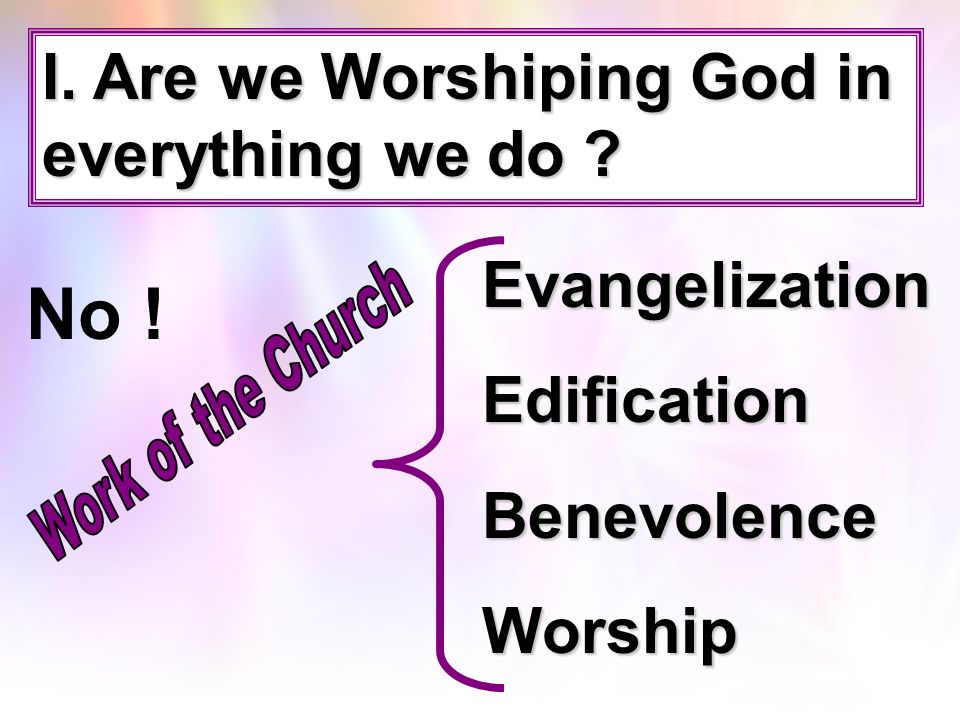 I. Are we Worshiping God in everything we do ?

No !

Work of the Church

Evangelization

Edification

Benevolence

Worship